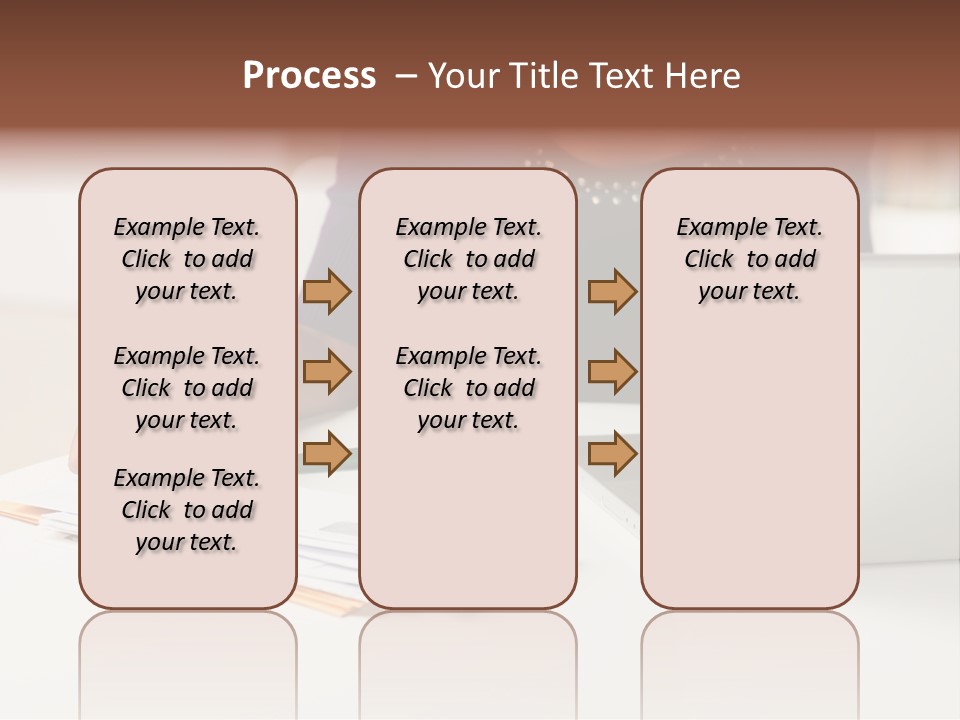 Process – Your Title Text Here

Example Text. Click to add your text.

Example Text. Click to add your text.

Example Text. Click to add your text.

Example Text. Click to add your text.

Example Text. Click to add your text.

Example Text. Click to add your text.